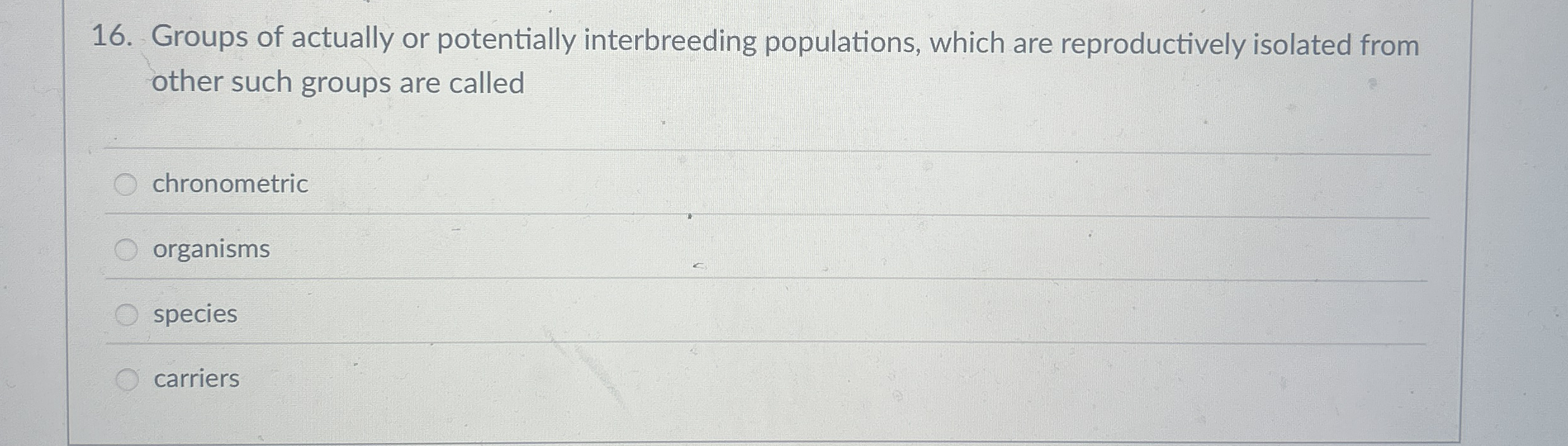 16. Groups of actually or potentially interbreeding populations, which are reproductively isolated from other such groups are called

chronometric

organisms

species

carriers